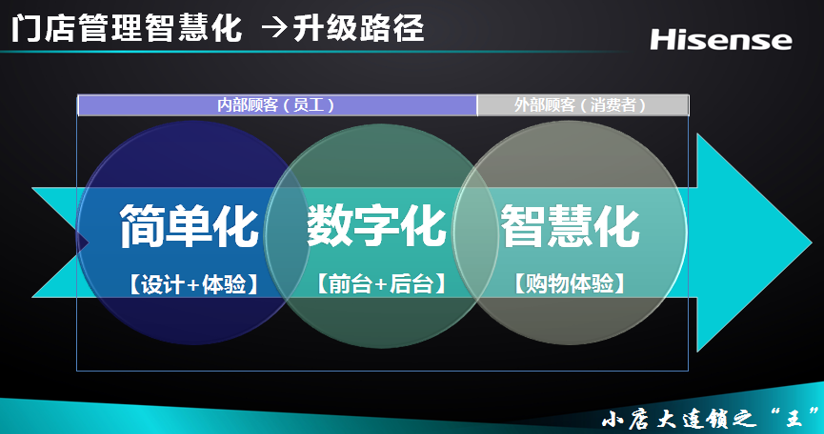 门店管理智慧化 →升级路径

Hisense

内部顾客（员工）

外部顾客（消费者）

简单化

【设计+体验】

数字化

【前台+后台】

智慧化

【购物体验】

小店大连锁之“王”